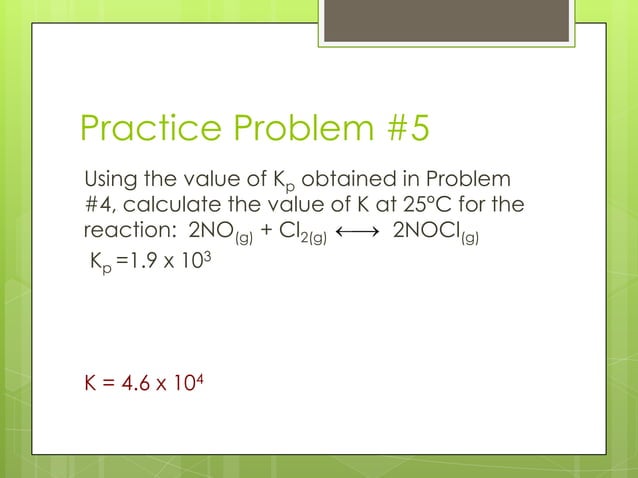 Practice Problem #5

Using the value of $K_p$ obtained in Problem #4, calculate the value of K at 25°C for the reaction: $2NO_{(g)} + Cl_{2(g)} \longleftrightarrow 2NOCl_{(g)}$

$K_p = 1.9 \times 10^3$

$K = 4.6 \times 10^4$